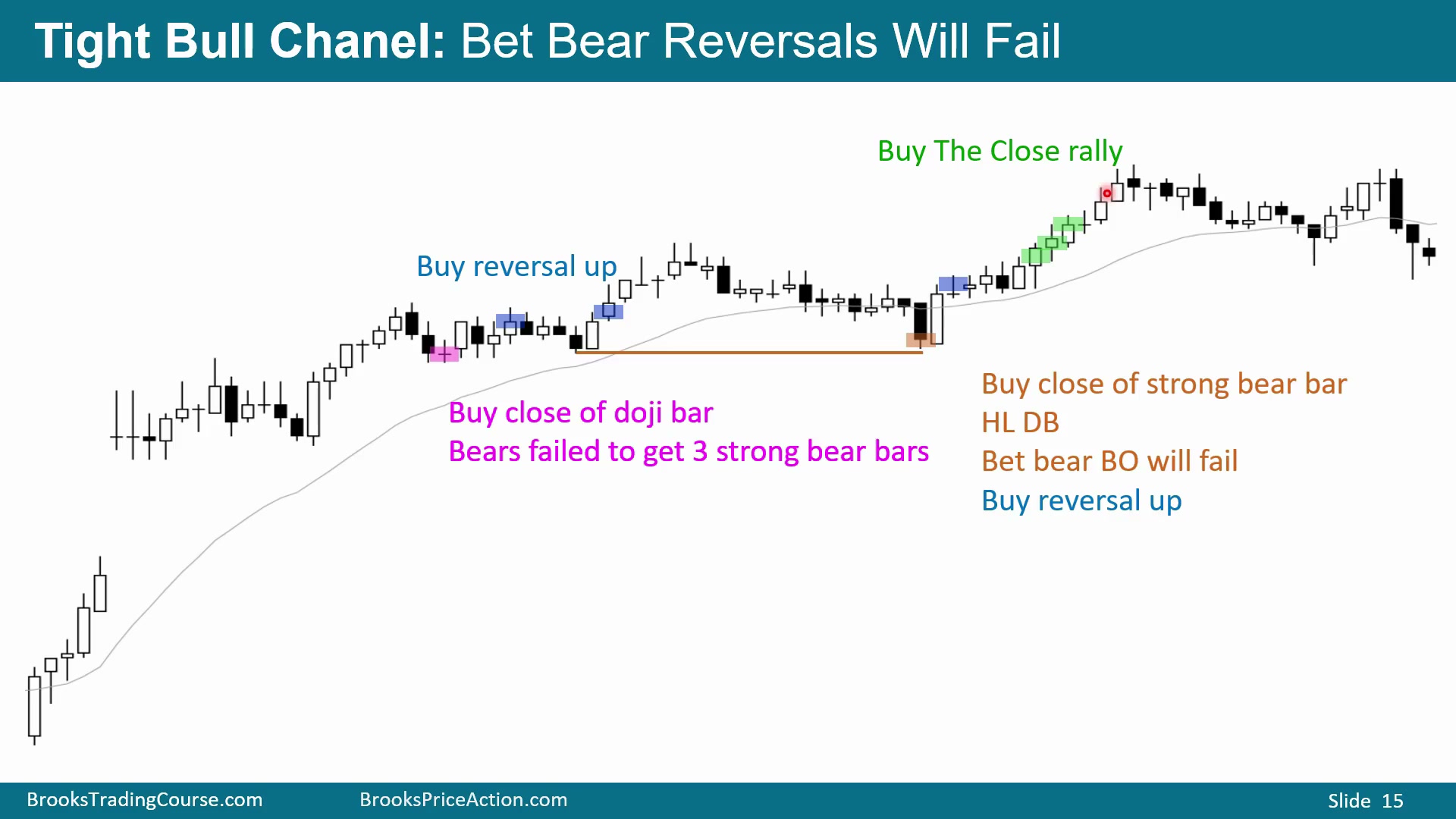 Tight Bull Chanel: Bet Bear Reversals Will Fail

Buy The Close rally

Buy reversal up

Buy close of doji bar
Bears failed to get 3 strong bear bars

Buy close of strong bear bar
HL DB
Bet bear BO will fail
Buy reversal up

BrooksTradingCourse.com BrooksPriceAction.com Slide 15